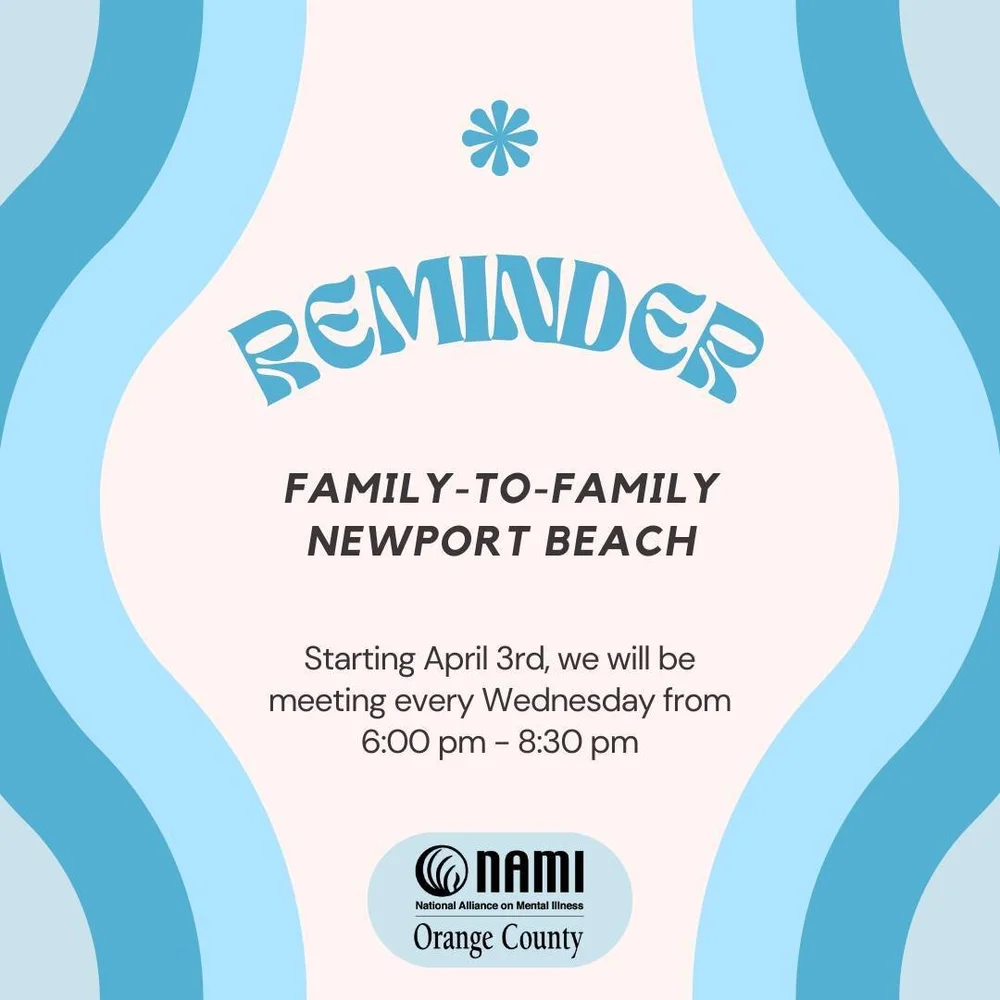 REMINDER

FAMILY-TO-FAMILY
NEWPORT BEACH

Starting April 3rd, we will be meeting every Wednesday from 6:00 pm - 8:30 pm

NAMI
National Alliance on Mental Illness
Orange County